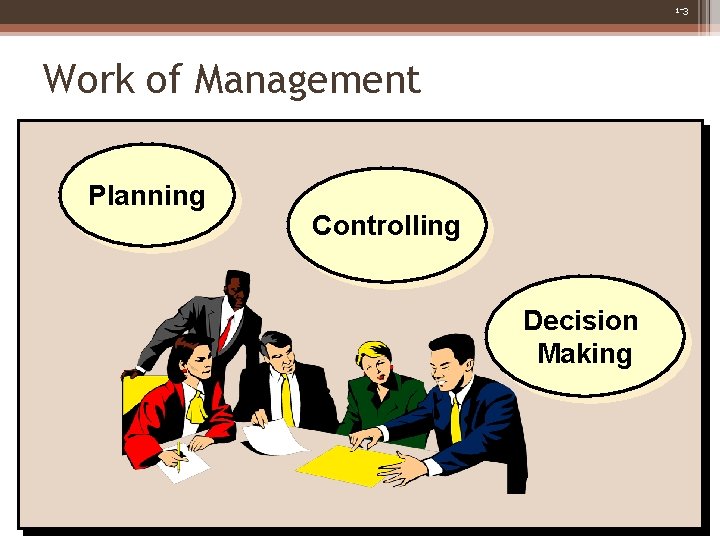 1-3

Work of Management

Planning

Controlling

Decision Making